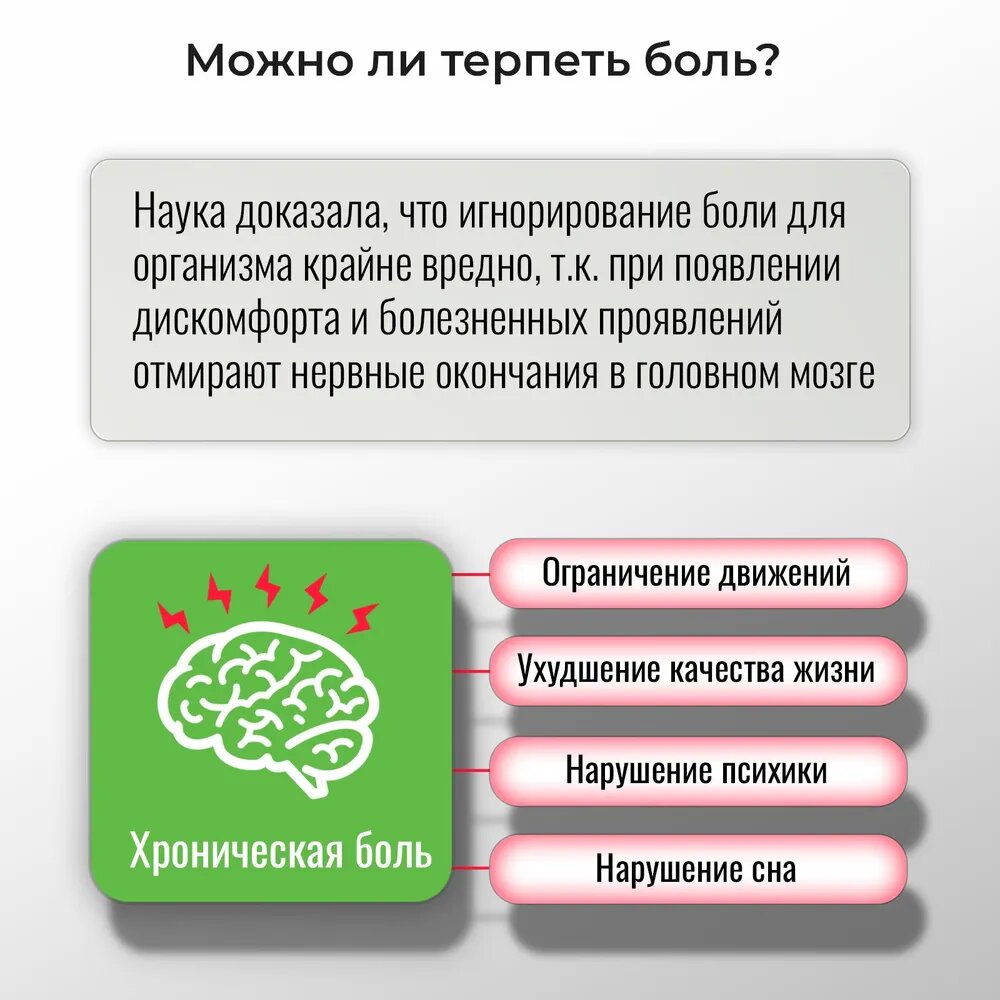 Можно ли терпеть боль?

Наука доказала, что игнорирование боли для организма крайне вредно, т.к. при появлении дискомфорта и болезненных проявлений отмирают нервные окончания в головном мозге

Хроническая боль

Ограничение движений

Ухудшение качества жизни

Нарушение психики

Нарушение сна